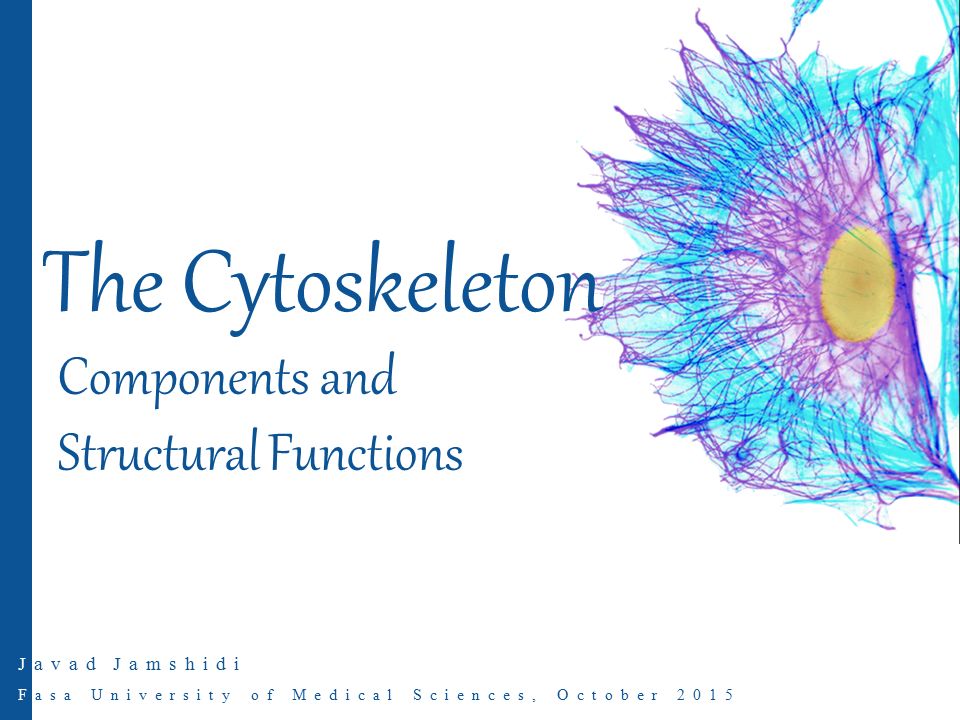 The Cytoskeleton

Components and Structural Functions

Javad Jamshidi

Fasa University of Medical Sciences, October 2015